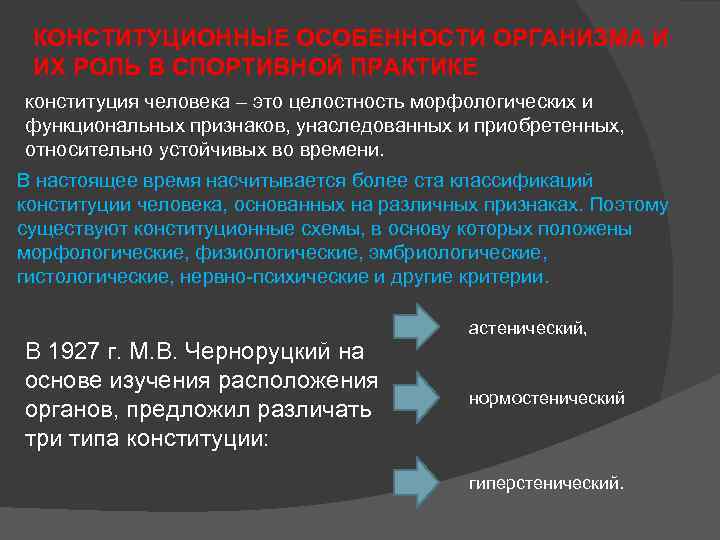 КОНСТИТУЦИОННЫЕ ОСОБЕННОСТИ ОРГАНИЗМА И ИХ РОЛЬ В СПОРТИВНОЙ ПРАКТИКЕ

конституция человека – это целостность морфологических и функциональных признаков, унаследованных и приобретенных, относительно устойчивых во времени.

В настоящее время насчитывается более ста классификаций конституции человека, основанных на различных признаках. Поэтому существуют конституционные схемы, в основу которых положены морфологические, физиологические, эмбриологические, гистологические, нервно-психические и другие критерии.

В 1927 г. М.В. Черноруцкий на основе изучения расположения органов, предложил различать три типа конституции:

астенический,

нормостенический

гиперстенический.